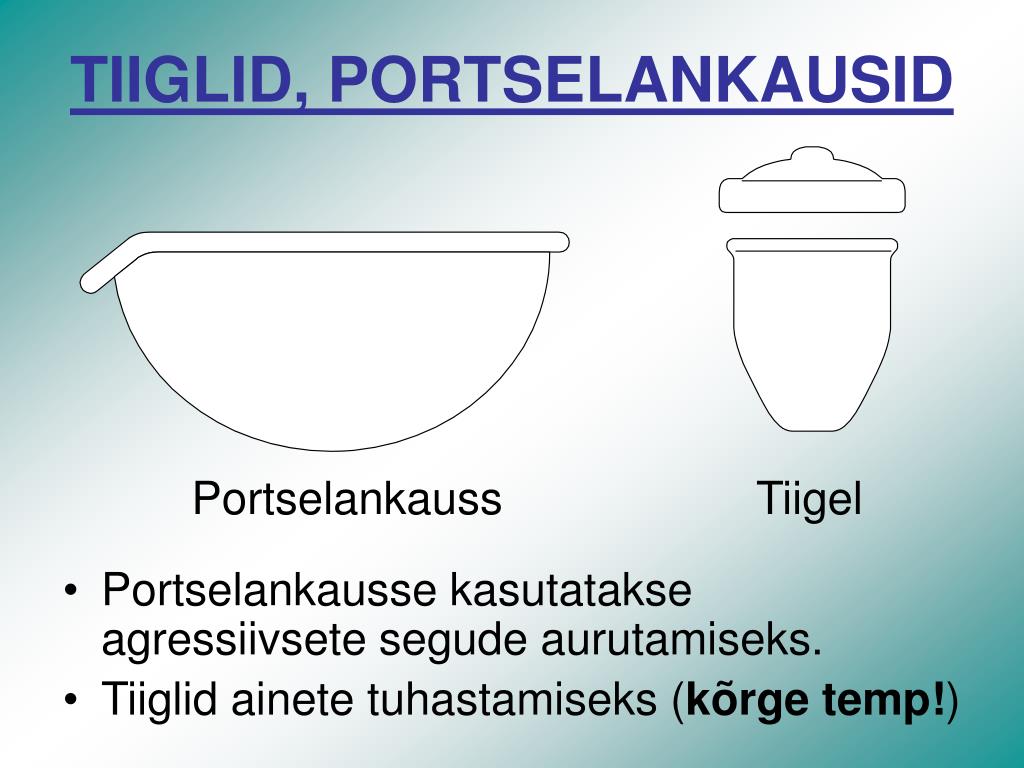 TIIGLID, PORTSELANKAUSID

Portselankauss

Tiigel

• Portselankausse kasutatakse agressiivsete segude aurutamiseks.

• Tiiglid ainete tuhastamiseks (kõrge temp!)